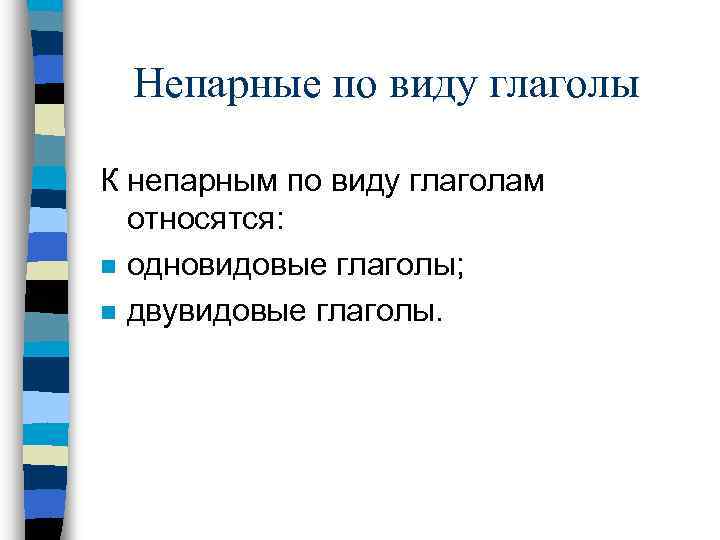 Непарные по виду глаголы

К непарным по виду глаголам относятся:

- одновидовые глаголы;
- двувидовые глаголы.